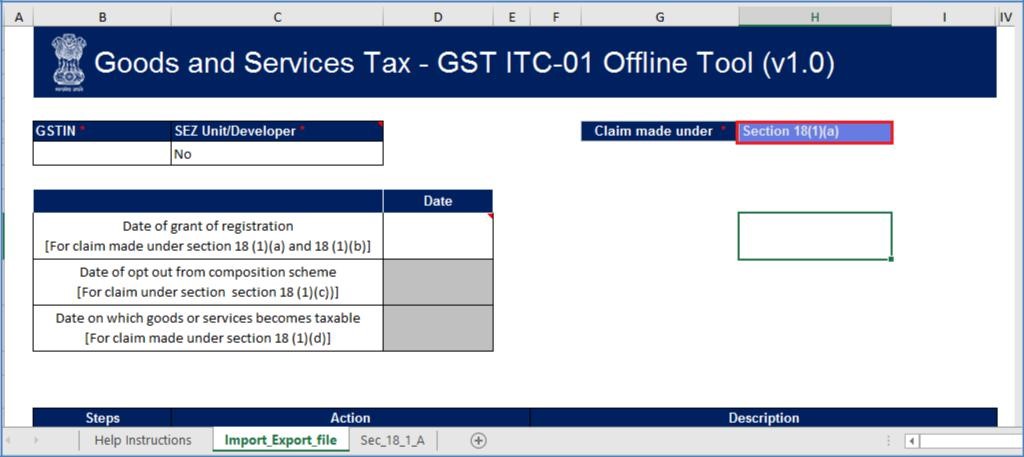 A B C D E F G H I IV

Goods and Services Tax - GST ITC-01 Offline Tool (v1.0)

| GSTIN * | SEZ Unit/Developer * |
|---|---|
| | No |

Claim made under * Section 18(1)(a)

| | Date |
|---|---|
| Date of grant of registration [For claim made under section 18 (1)(a) and 18 (1)(b)] | |
| Date of opt out from composition scheme [For claim under section section 18 (1)(c))] | |
| Date on which goods or services becomes taxable [For claim made under section 18 (1)(d)] | |

| Steps | Action | Description |
|---|---|---|

Help Instructions Import_Export_file Sec_18_1_A